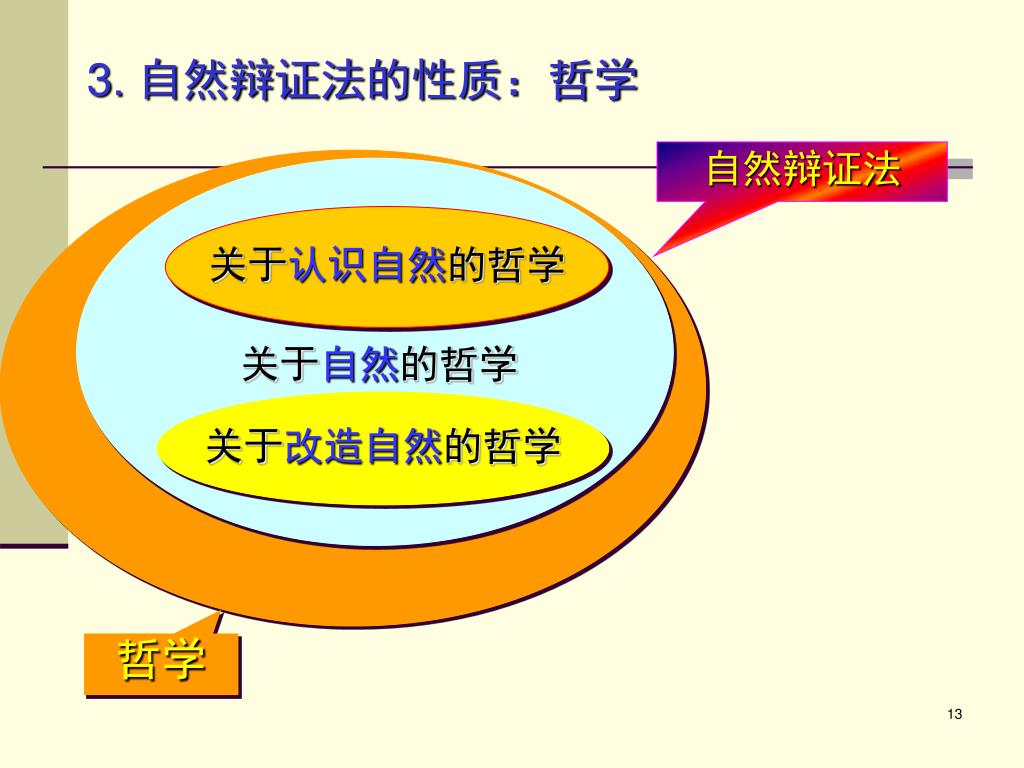 3. 自然辩证法的性质：哲学

自然辩证法

关于认识自然的哲学

关于自然的哲学

关于改造自然的哲学

哲学

13